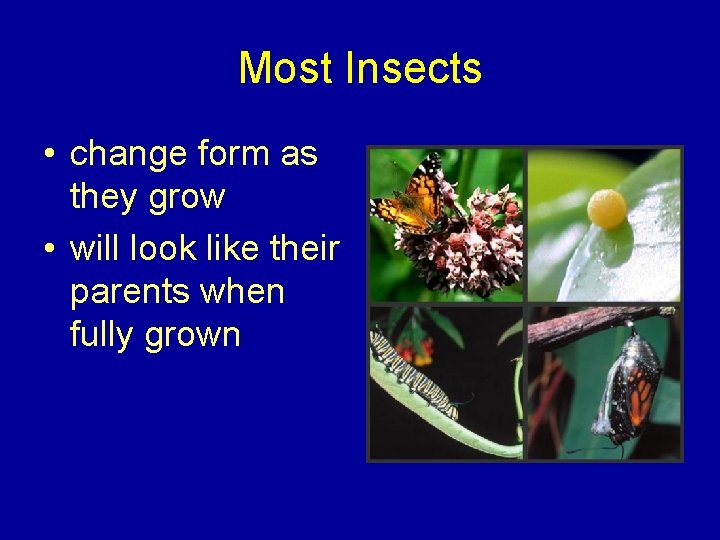 Most Insects

• change form as they grow
• will look like their parents when fully grown